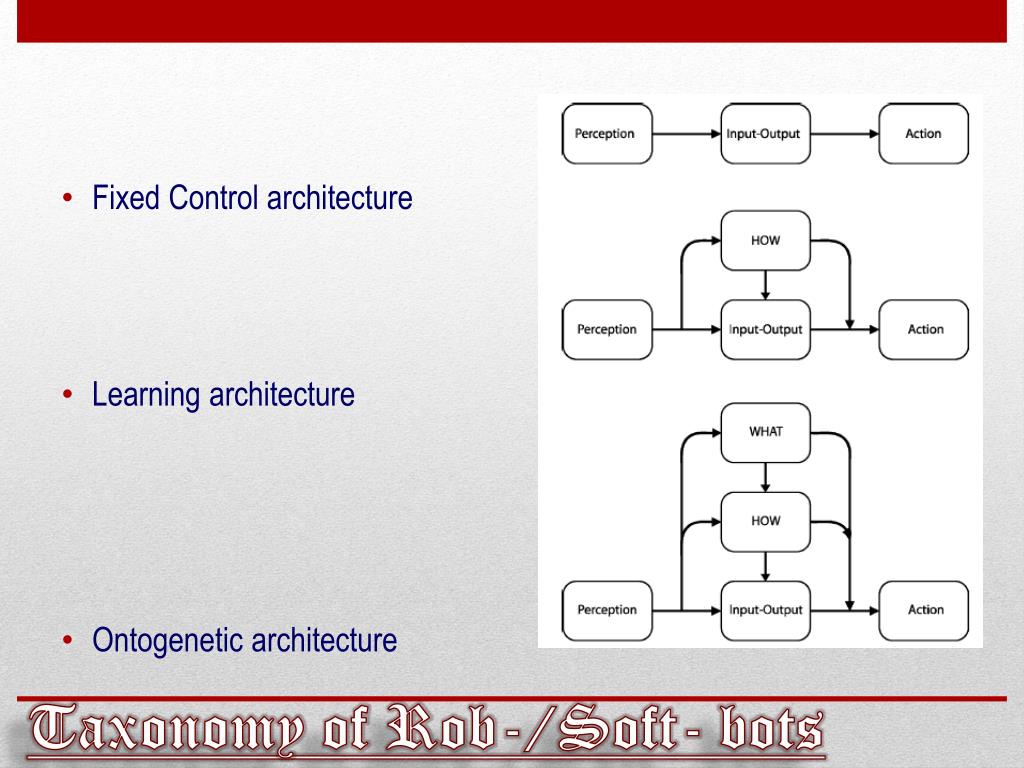 • Fixed Control architecture

• Learning architecture

• Ontogenetic architecture

Perception

Input-Output

Action

HOW

Perception

Input-Output

Action

WHAT

HOW

Perception

Input-Output

Action

Taxonomy of Rob-/Soft- bots